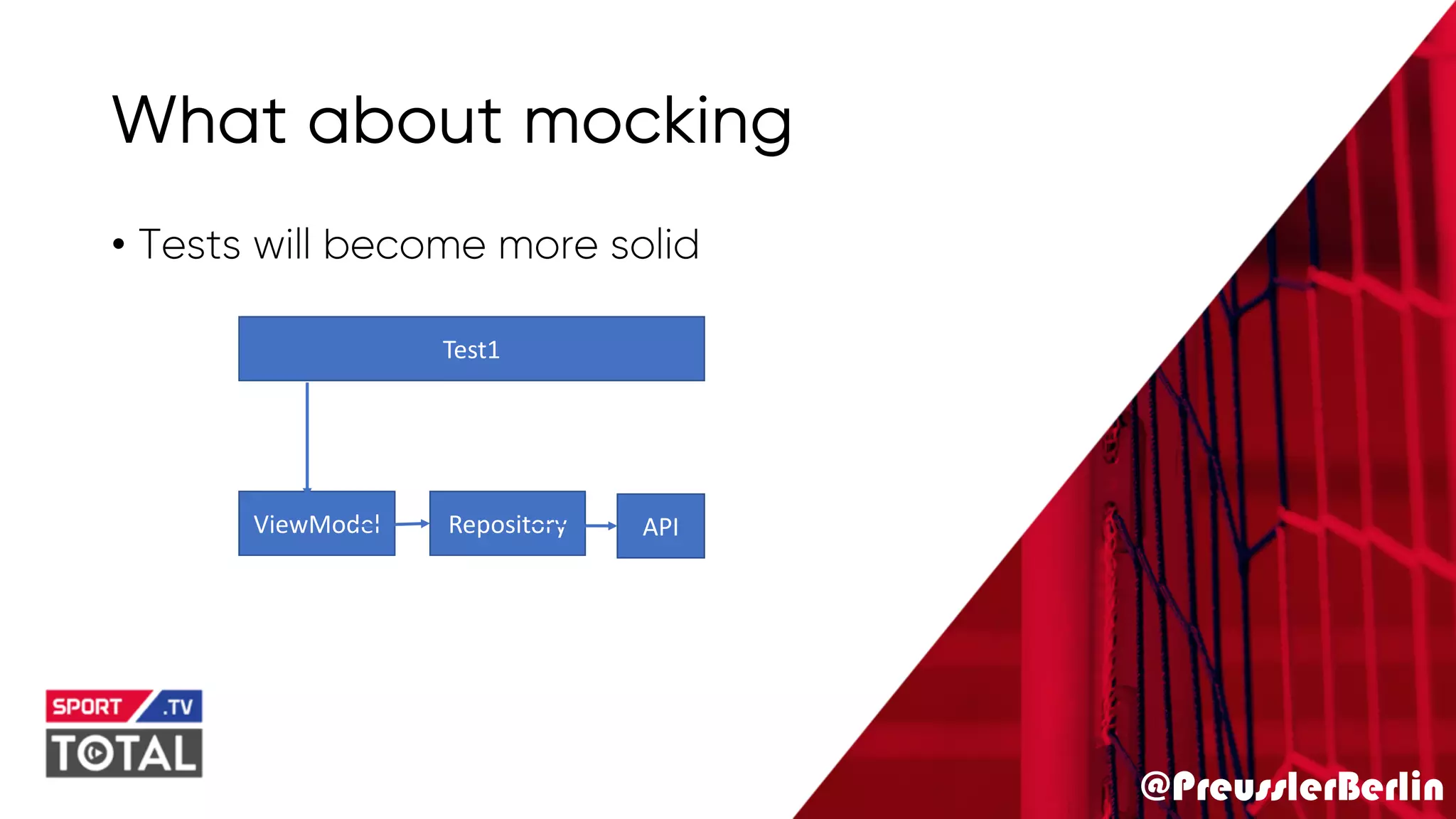 What about mocking

• Tests will become more solid

Test1

ViewModel

Repository

API

SPORT .TV TOTAL

@PreusslerBerlin